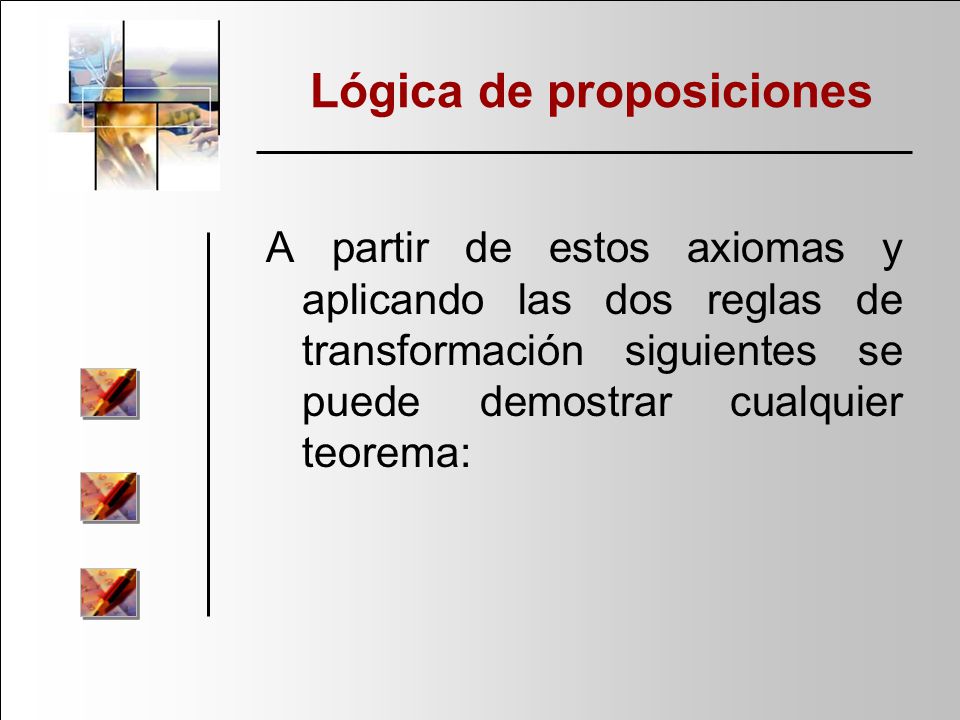 Lógica de proposiciones

A partir de estos axiomas y aplicando las dos reglas de transformación siguientes se puede demostrar cualquier teorema: